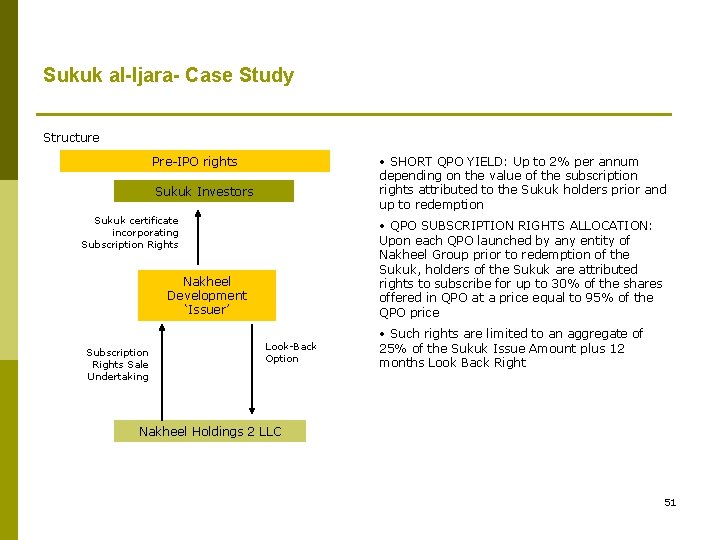 Sukuk al-Ijara- Case Study

Structure

Pre-IPO rights

Sukuk Investors

Sukuk certificate incorporating Subscription Rights

Nakheel Development 'Issuer'

Subscription Rights Sale Undertaking

Look-Back Option

Nakheel Holdings 2 LLC

• SHORT QPO YIELD: Up to 2% per annum depending on the value of the subscription rights attributed to the Sukuk holders prior and up to redemption

• QPO SUBSCRIPTION RIGHTS ALLOCATION: Upon each QPO launched by any entity of Nakheel Group prior to redemption of the Sukuk, holders of the Sukuk are attributed rights to subscribe for up to 30% of the shares offered in QPO at a price equal to 95% of the QPO price

• Such rights are limited to an aggregate of 25% of the Sukuk Issue Amount plus 12 months Look Back Right

51